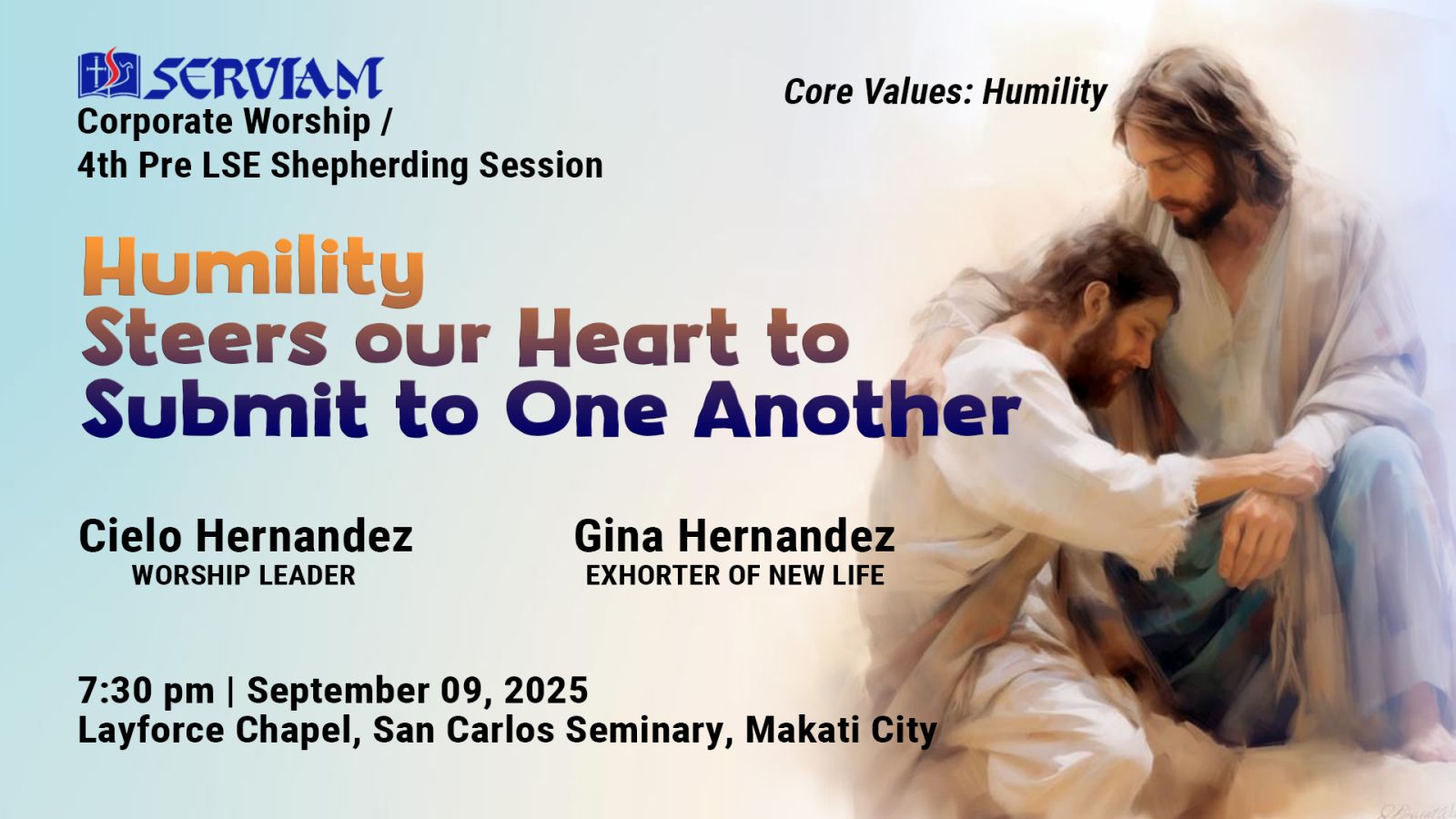 SERVIAM
Corporate Worship /
4th Pre LSE Shepherding Session

Core Values: Humility

Humility
Steers our Heart to
Submit to One Another

Cielo Hernandez
WORSHIP LEADER

Gina Hernandez
EXHORTER OF NEW LIFE

7:30 pm | September 09, 2025
Layforce Chapel, San Carlos Seminary, Makati City